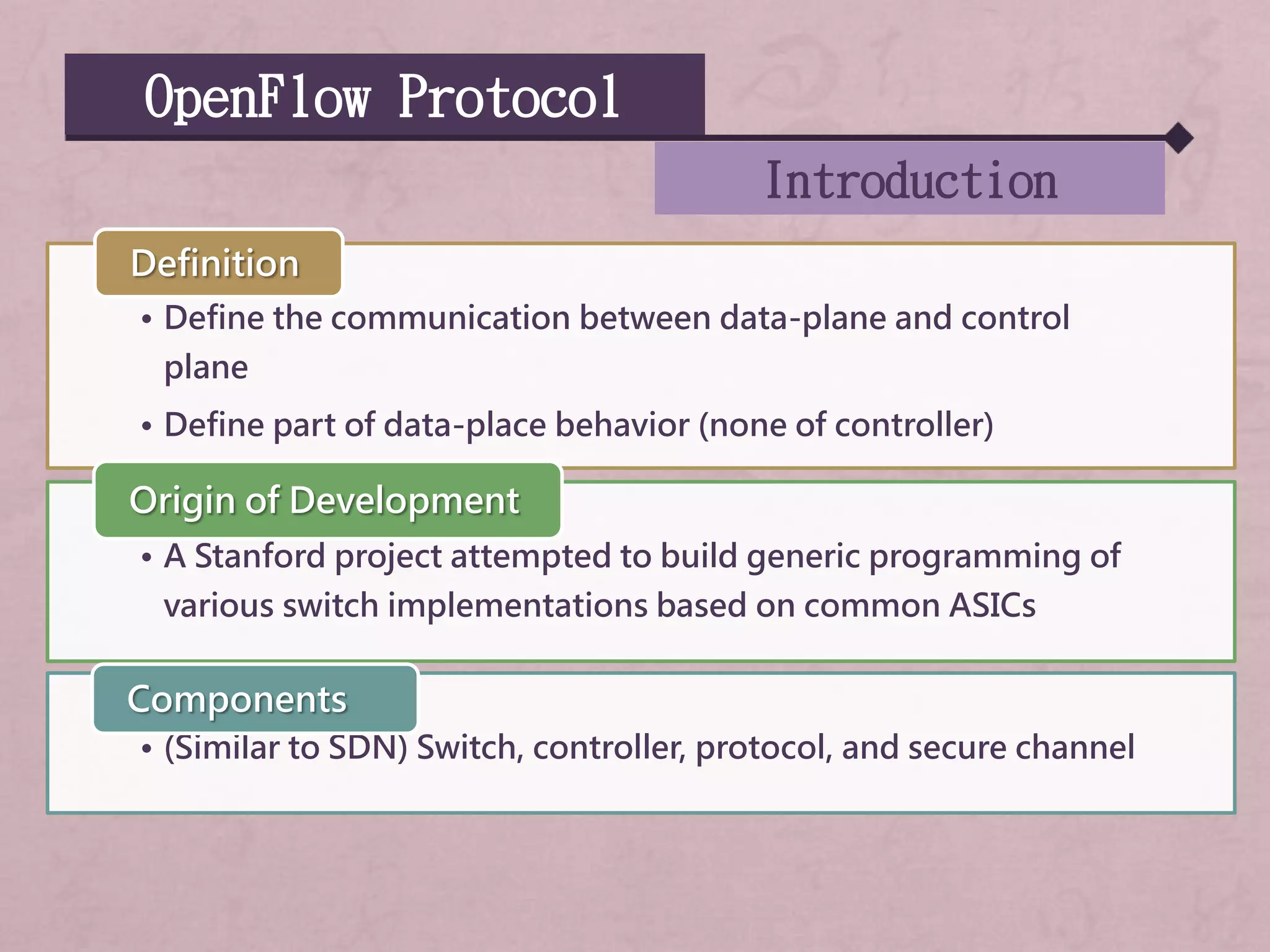 OpenFlow Protocol

Introduction

Definition

• Define the communication between data-plane and control plane

• Define part of data-place behavior (none of controller)

Origin of Development

• A Stanford project attempted to build generic programming of various switch implementations based on common ASICs

Components

• (Similar to SDN) Switch, controller, protocol, and secure channel